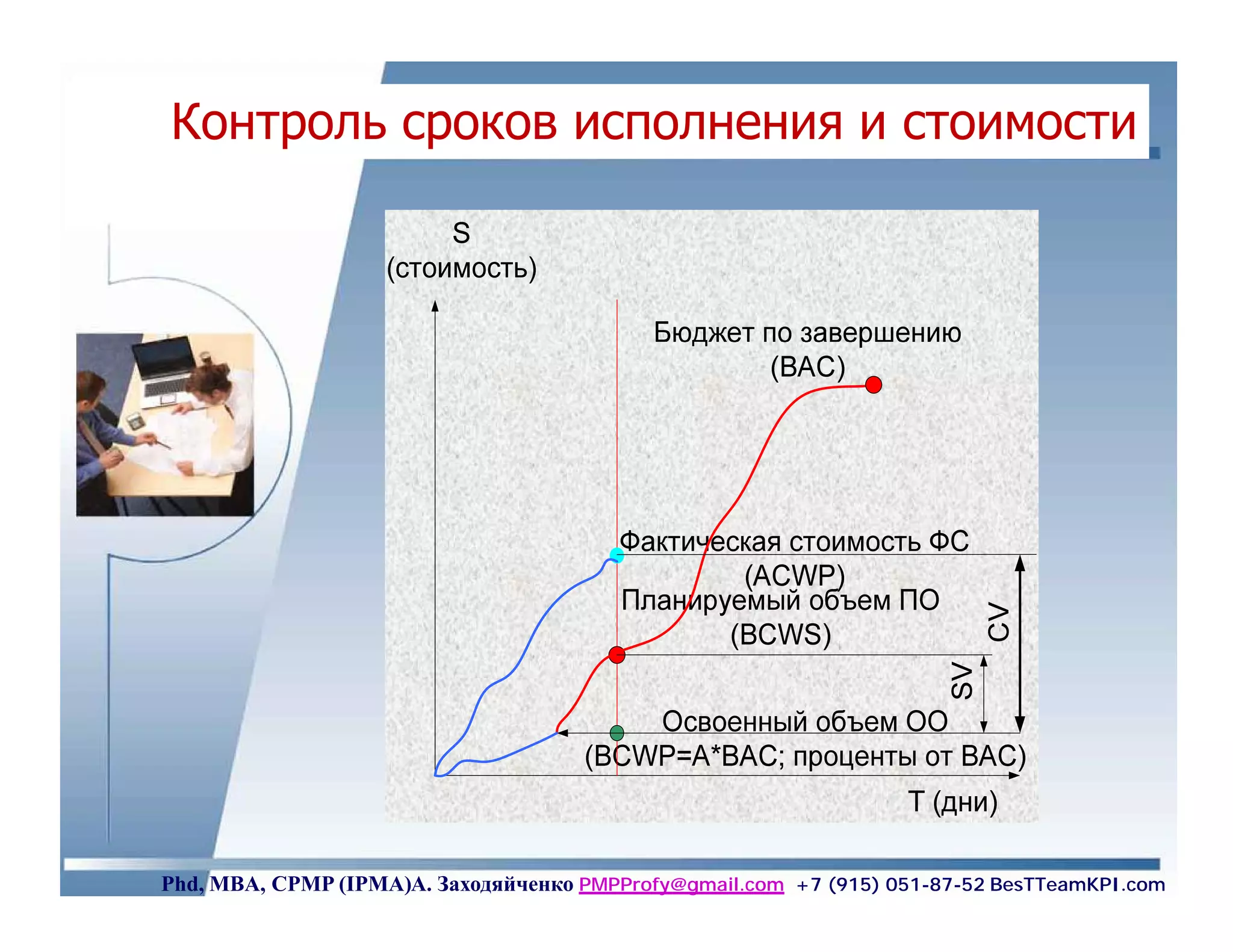 Контроль сроков исполнения и стоимости

S
(стоимость)

Бюджет по завершению
(BAC)

Фактическая стоимость ФС
(ACWP)

Планируемый объем ПО
(BCWS)

CV

SV

Освоенный объем ОО
(BCWP=A*BAC; проценты от BAC)

T (дни)

Phd, MBA, CPMP (IPMA)А. Заходяйченко PMPProfy@gmail.com +7 (915) 051-87-52 BesTTeamKPI.com